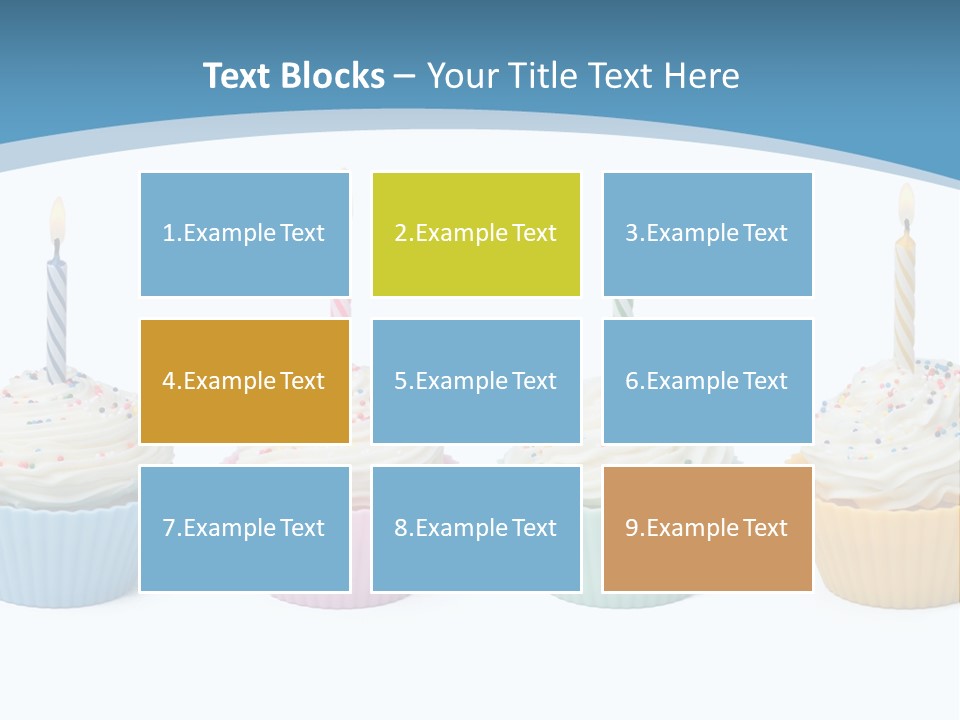 Text Blocks – Your Title Text Here

1.Example Text

2.Example Text

3.Example Text

4.Example Text

5.Example Text

6.Example Text

7.Example Text

8.Example Text

9.Example Text